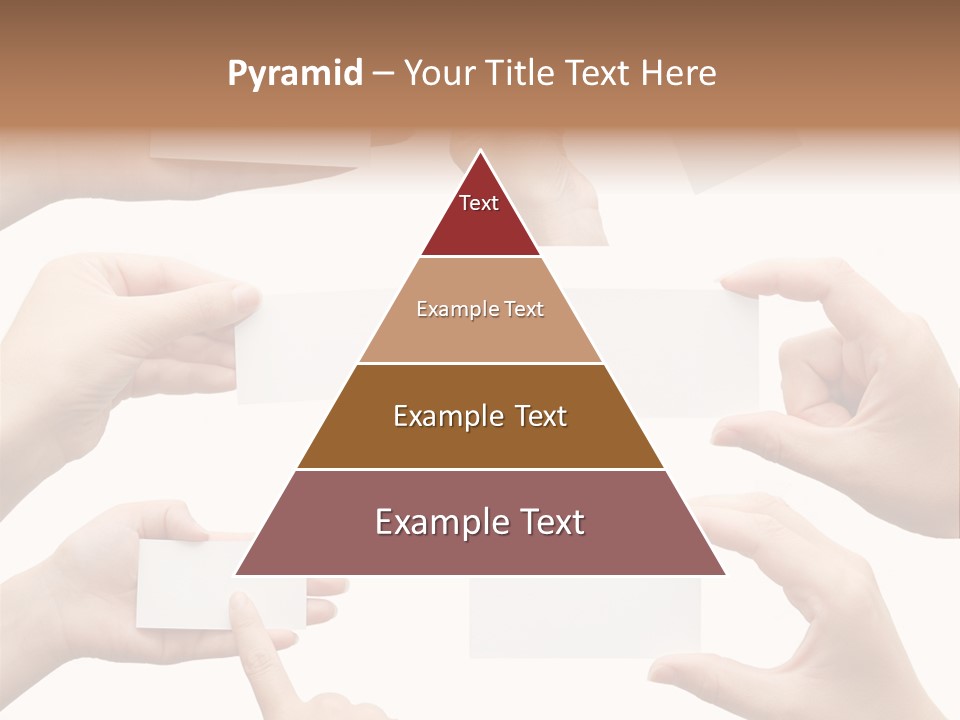 Pyramid – Your Title Text Here

Text

Example Text

Example Text

Example Text